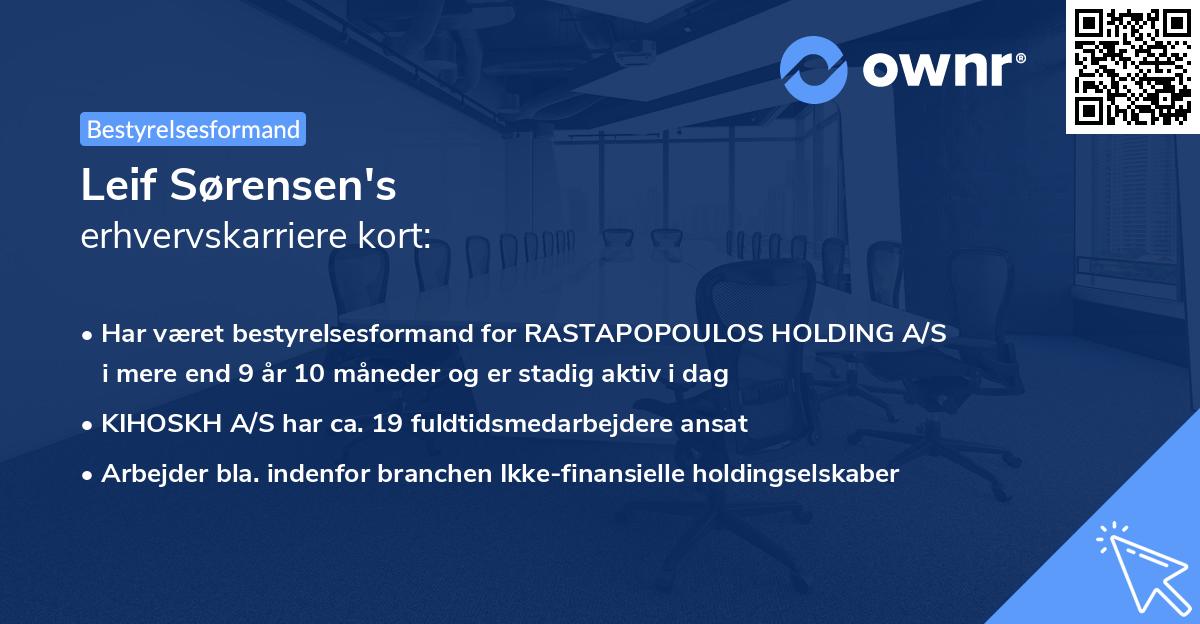 ownr®

Bestyrelsesformand

Leif Sørensen's
erhvervskarriere kort:

• Har været bestyrelsesformand for RASTAPOPOULOS HOLDING A/S i mere end 9 år 10 måneder og er stadig aktiv i dag
• KIHOSKH A/S har ca. 19 fuldtidsmedarbejdere ansat
• Arbejder bla. indenfor branchen Ikke-finansielle holdingselskaber